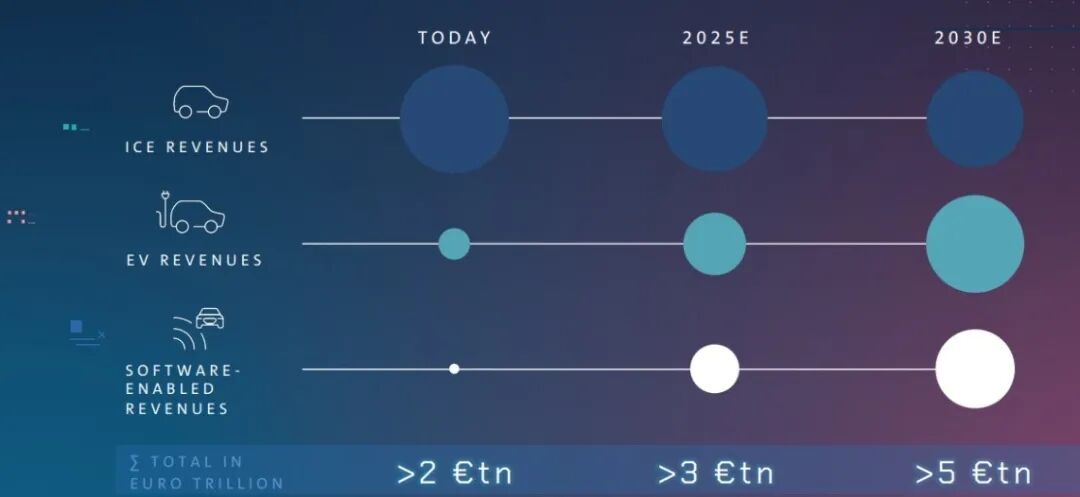 TODAY 2025E 2030E

ICE REVENUES

EV REVENUES

SOFTWARE-ENABLED REVENUES

∑ TOTAL IN EURO TRILLION

>2 €tn >3 €tn >5 €tn